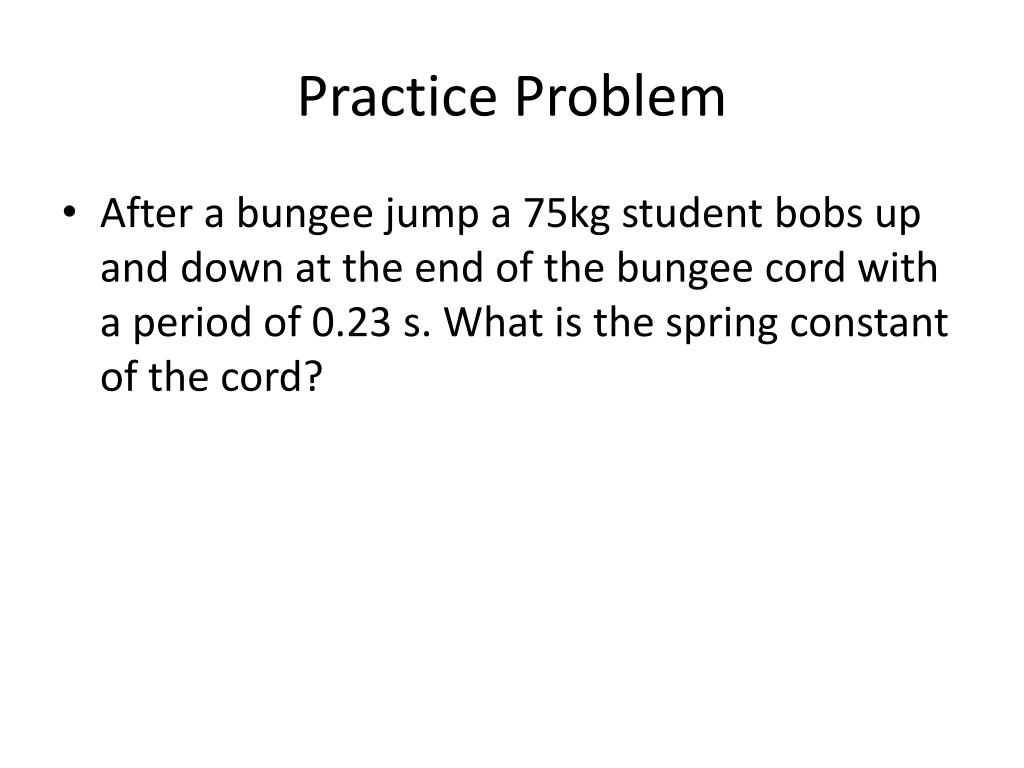 Practice Problem

• After a bungee jump a 75kg student bobs up and down at the end of the bungee cord with a period of 0.23 s. What is the spring constant of the cord?